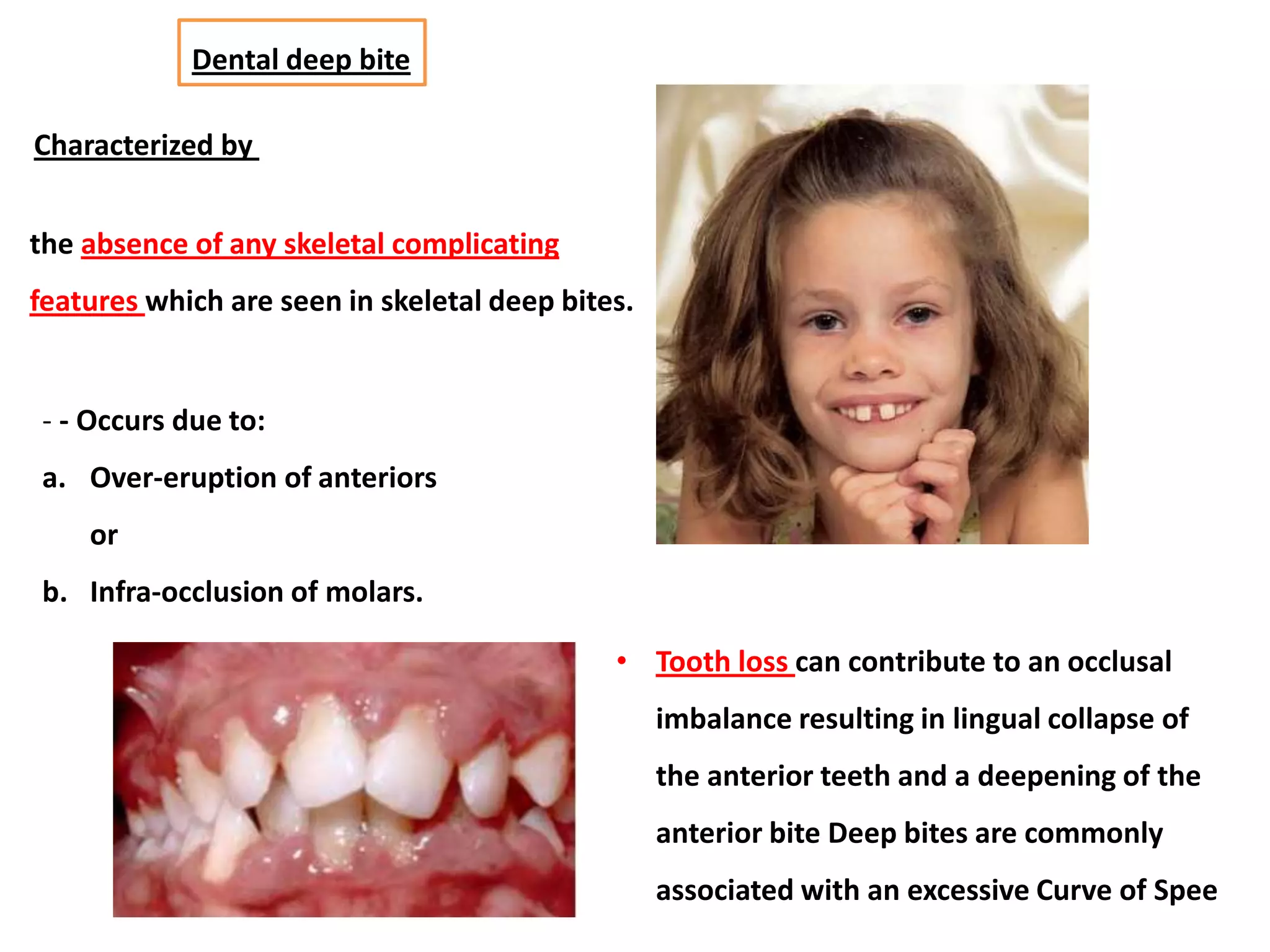 Dental deep bite

Characterized by

the absence of any skeletal complicating features which are seen in skeletal deep bites.

- - Occurs due to:

a. Over-eruption of anteriors

or

b. Infra-occlusion of molars.

• Tooth loss can contribute to an occlusal imbalance resulting in lingual collapse of the anterior teeth and a deepening of the anterior bite Deep bites are commonly associated with an excessive Curve of Spee